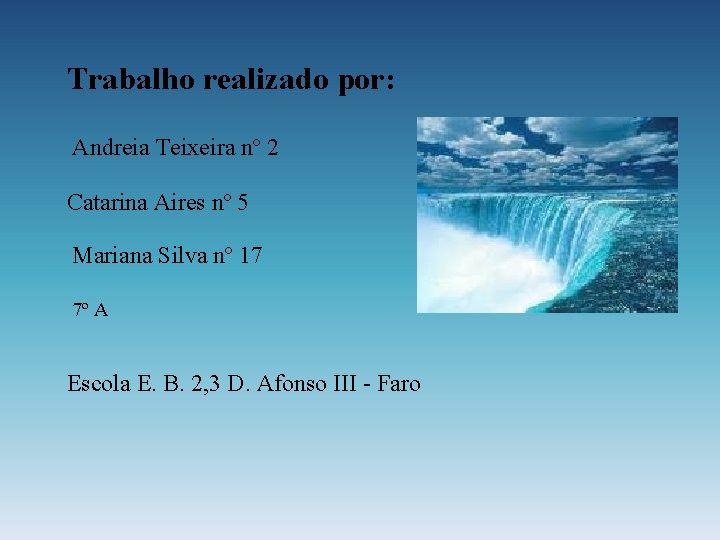 Trabalho realizado por:

Andreia Teixeira n° 2

Catarina Aires n° 5

Mariana Silva n° 17

7º A

Escola E. B. 2,3 D. Afonso III - Faro